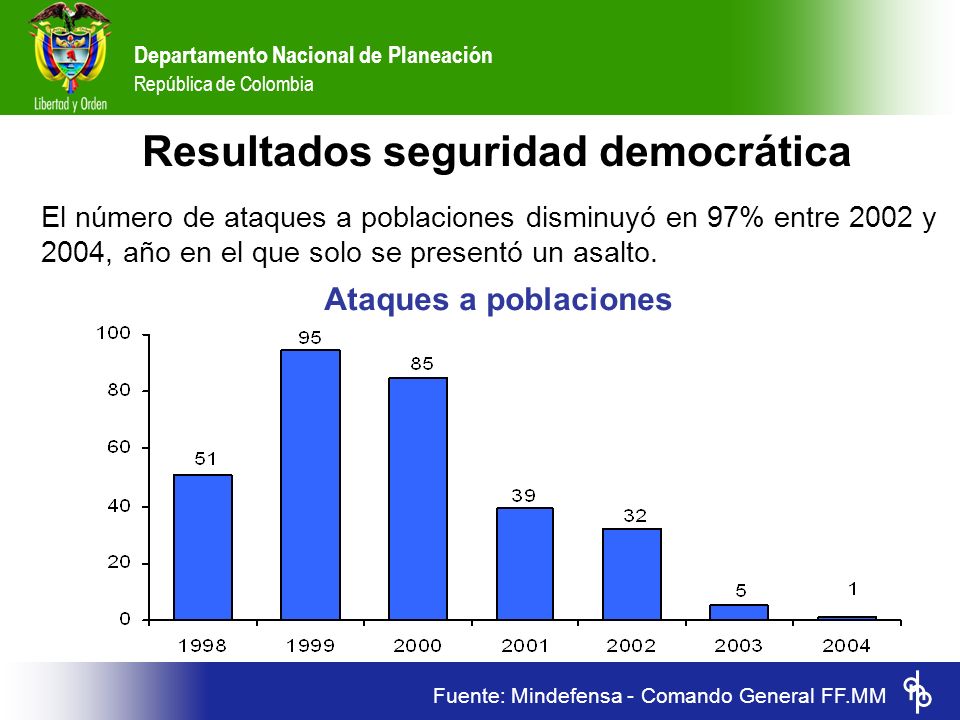 Libertad y Orden

Departamento Nacional de Planeación
República de Colombia

Resultados seguridad democrática

El número de ataques a poblaciones disminuyó en 97% entre 2002 y 2004, año en el que solo se presentó un asalto.

Ataques a poblaciones

100
80
60
40
20
0

51
95
85
39
32
5
1

1998
1999
2000
2001
2002
2003
2004

Fuente: Mindefensa - Comando General FF.MM

dnp